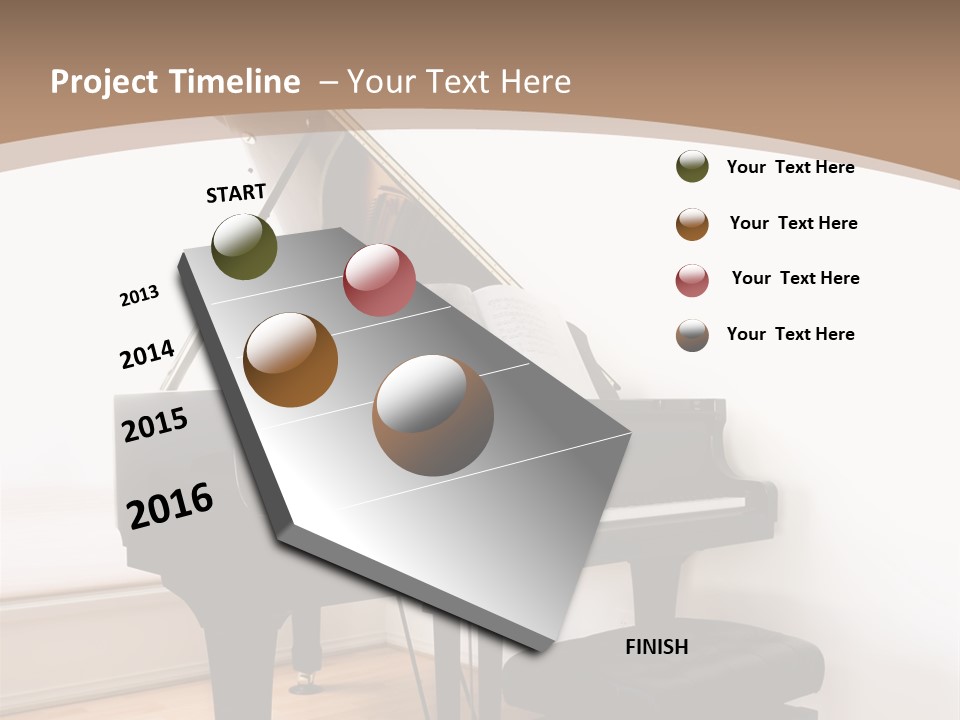 Project Timeline – Your Text Here

START

2013

2014

2015

2016

FINISH

Your Text Here

Your Text Here

Your Text Here

Your Text Here